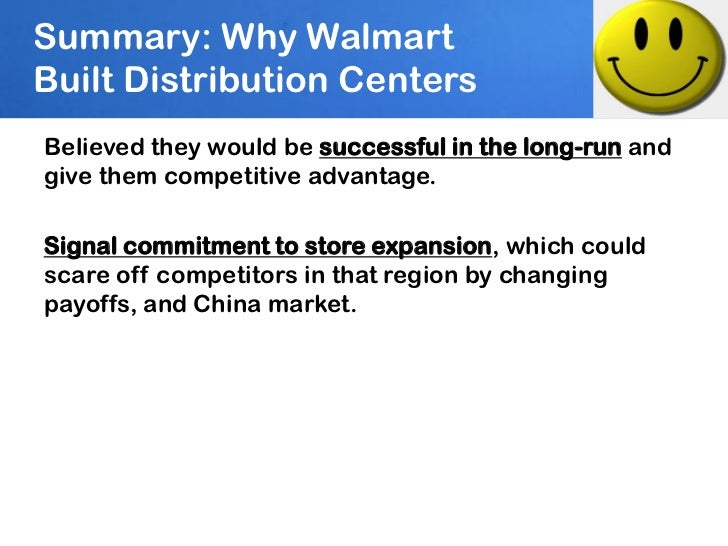 Summary: Why Walmart Built Distribution Centers

Believed they would be successful in the long-run and give them competitive advantage.

Signal commitment to store expansion, which could scare off competitors in that region by changing payoffs, and China market.